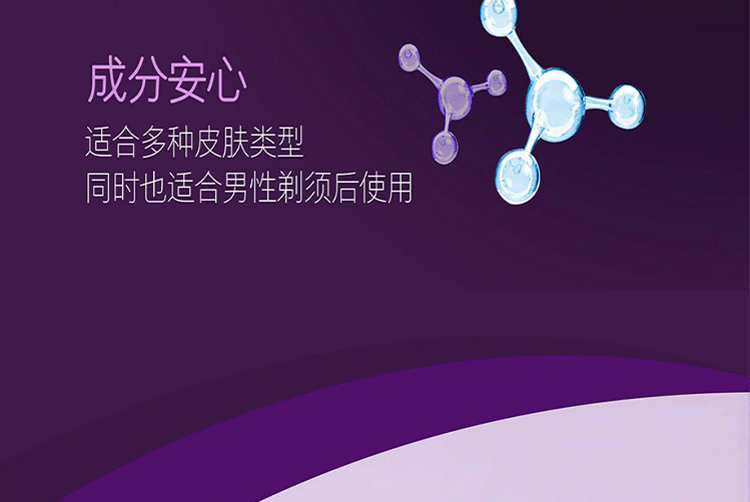 成分安心

适合多种皮肤类型
同时也适合男性剃须后使用